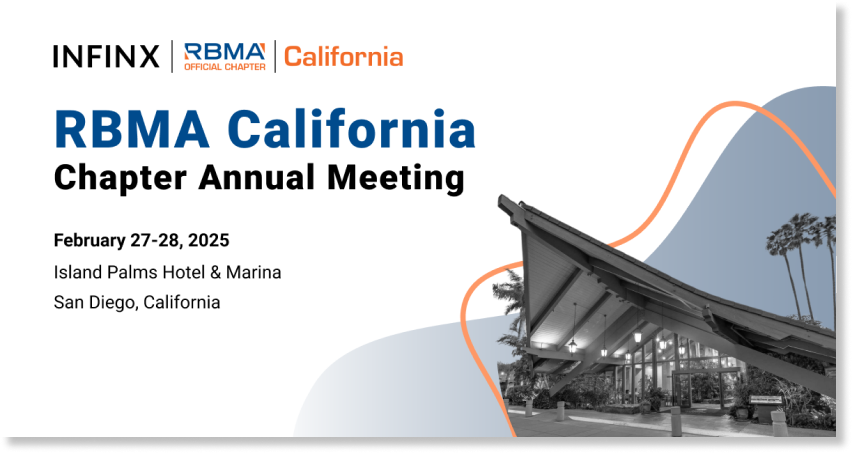 INFINX | RBMA OFFICIAL CHAPTER | California

RBMA California
Chapter Annual Meeting

February 27-28, 2025
Island Palms Hotel & Marina
San Diego, California